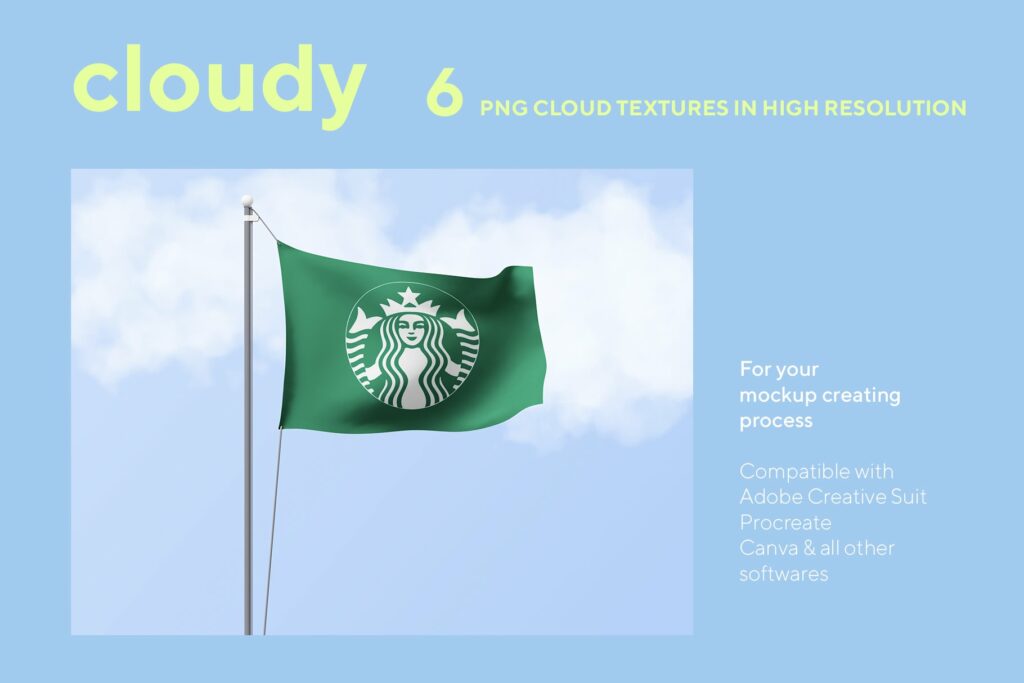 cloudy 6 PNG CLOUD TEXTURES IN HIGH RESOLUTION

For your mockup creating process

Compatible with
Adobe Creative Suit
Procreate
Canva & all other softwares